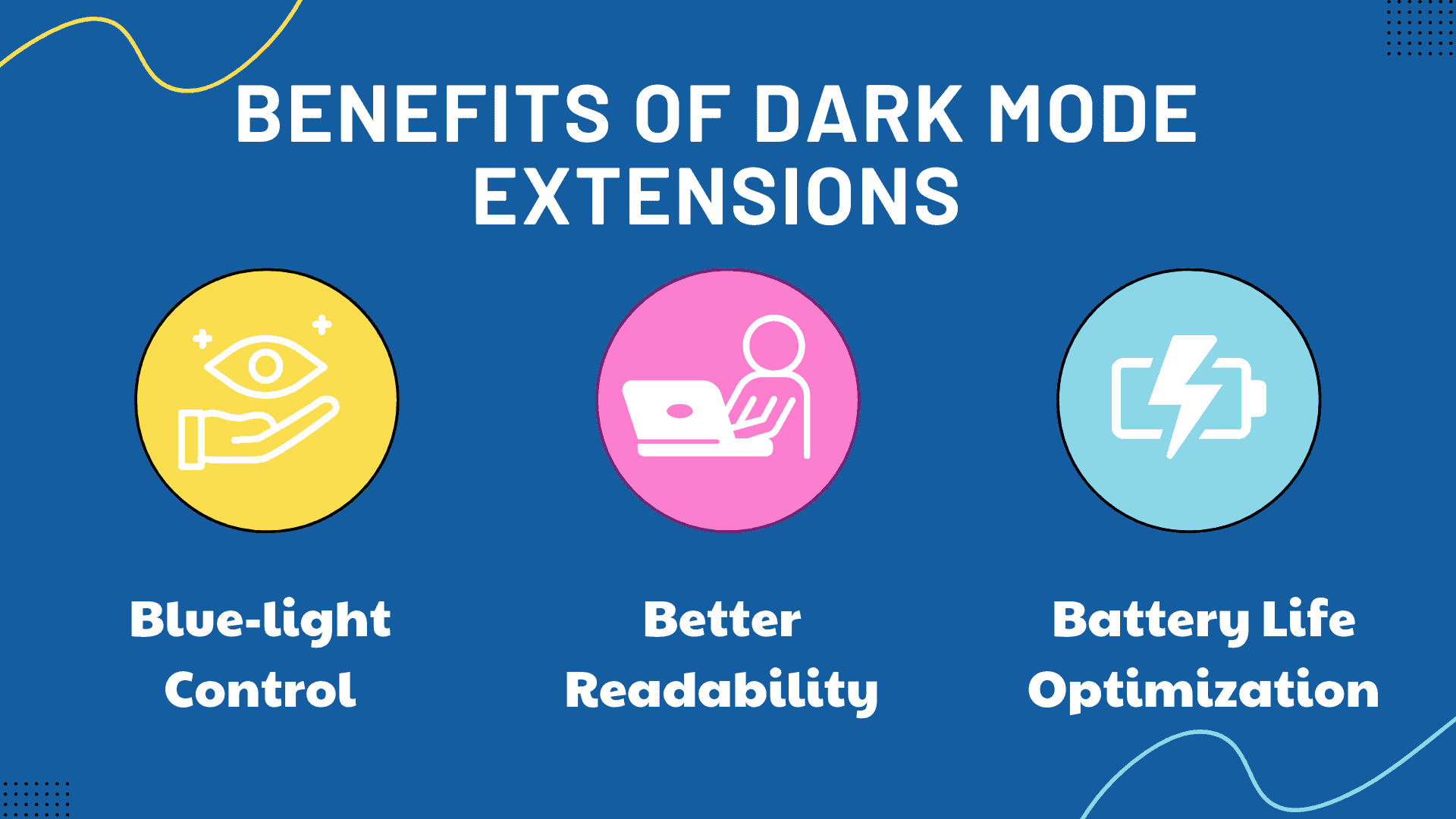 BENEFITS OF DARK MODE EXTENSIONS

Blue-light Control

Better Readability

Battery Life Optimization